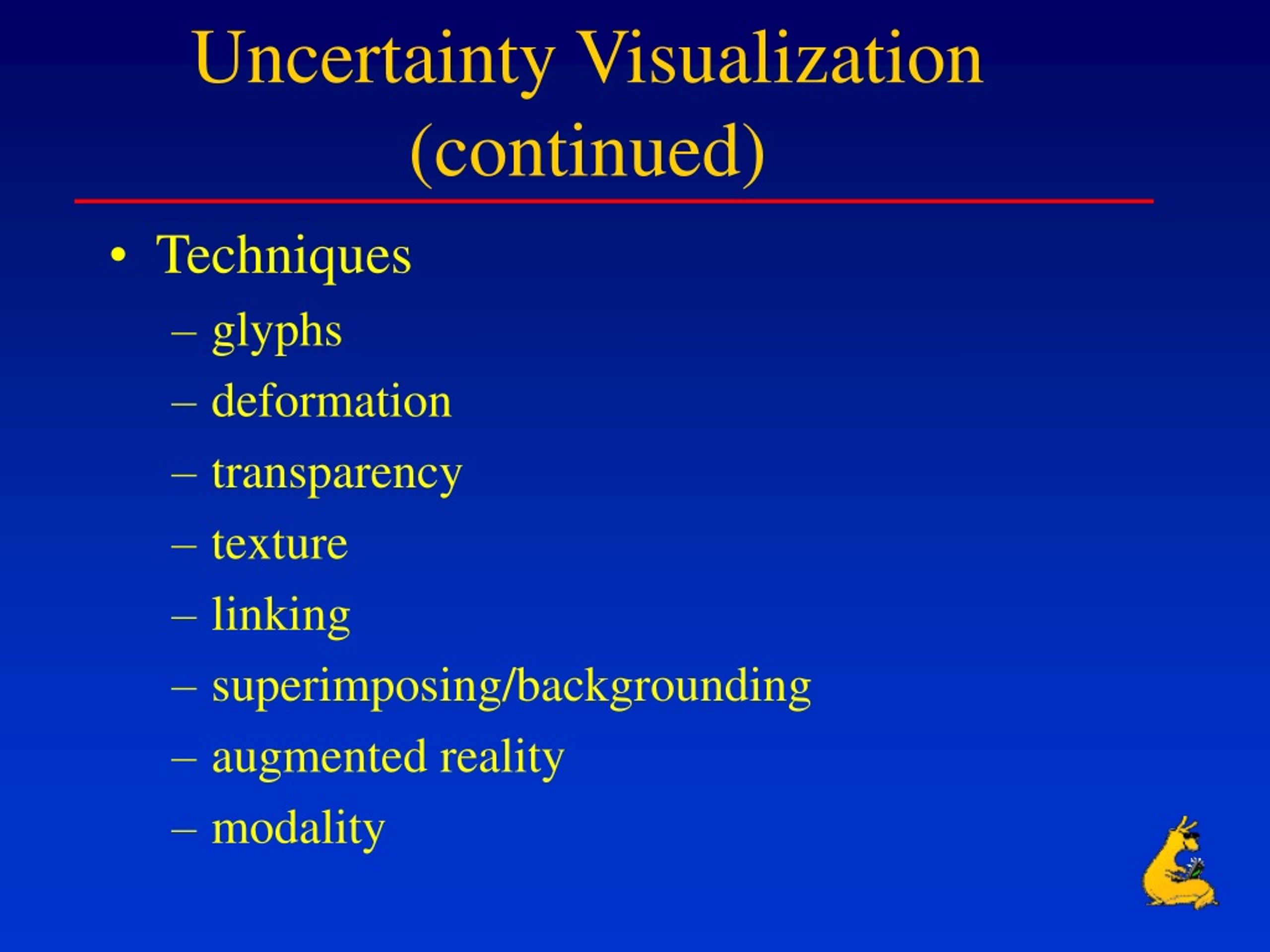 Uncertainty Visualization (continued)

• Techniques
– glyphs
– deformation
– transparency
– texture
– linking
– superimposing/backgrounding
– augmented reality
– modality